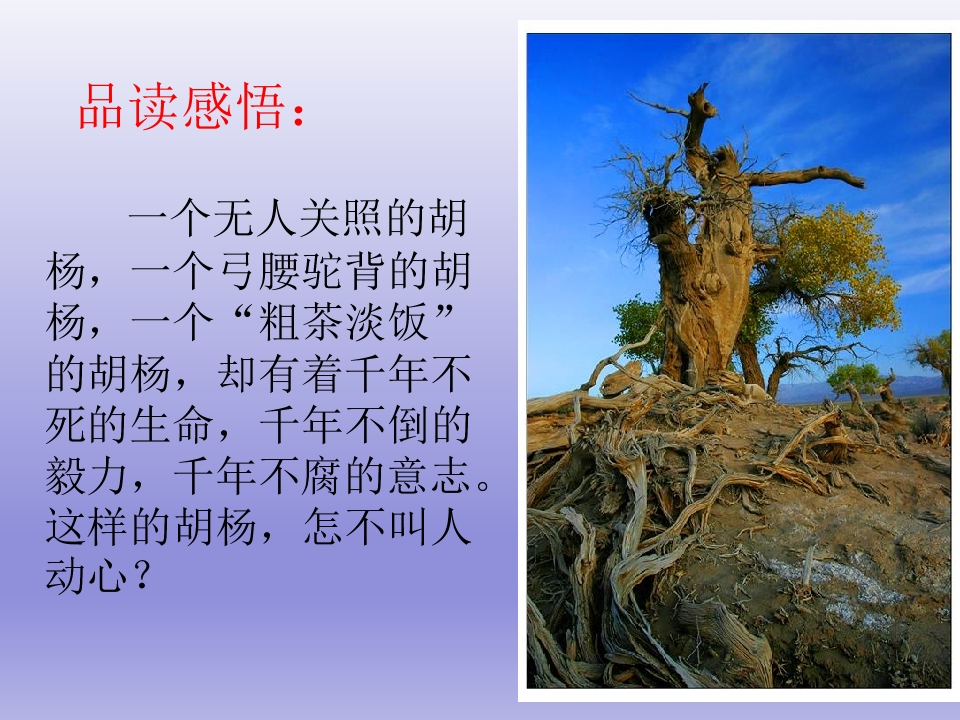 品读感悟：

一个无人关照的胡杨，一个弓腰驼背的胡杨，一个“粗茶淡饭”的胡杨，却有着千年不死的生命，千年不倒的毅力，千年不腐的意志。这样的胡杨，怎不叫人动心？